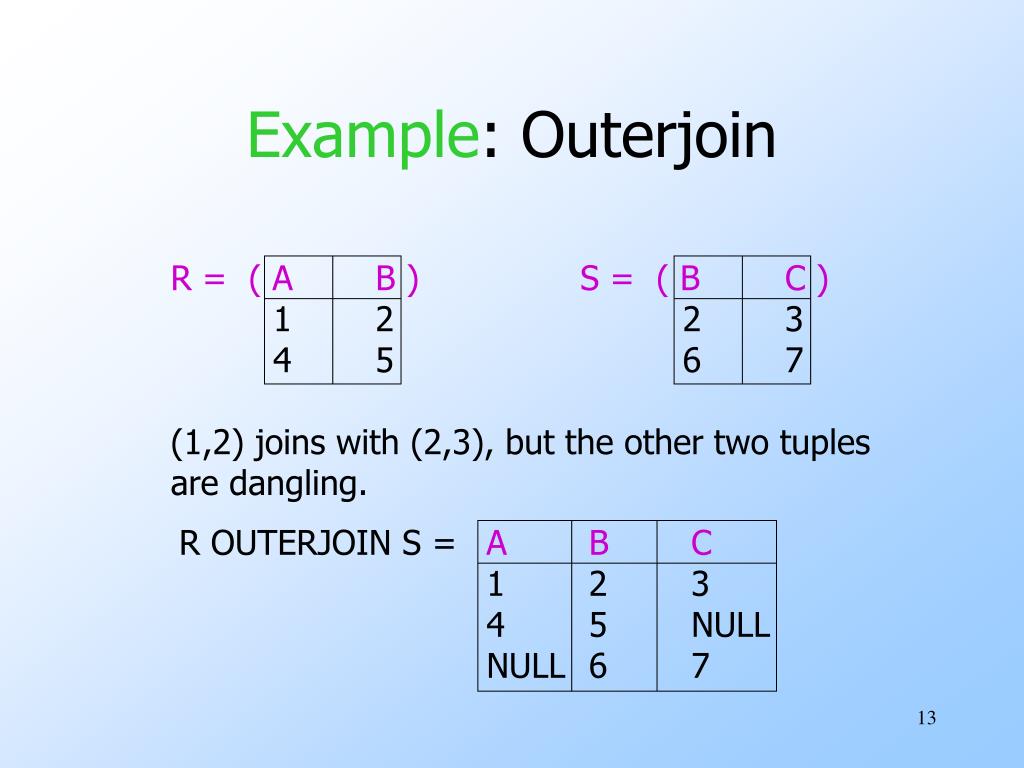 Example: Outerjoin

R = (

| A | B |
|---|---|
| 1 | 2 |
| 4 | 5 |

)

S = (

| B | C |
|---|---|
| 2 | 3 |
| 6 | 7 |

)

(1,2) joins with (2,3), but the other two tuples are dangling.

R OUTERJOIN S =

| A | B | C |
|---|---|---|
| 1 | 2 | 3 |
| 4 | 5 | NULL |
| NULL | 6 | 7 |

13